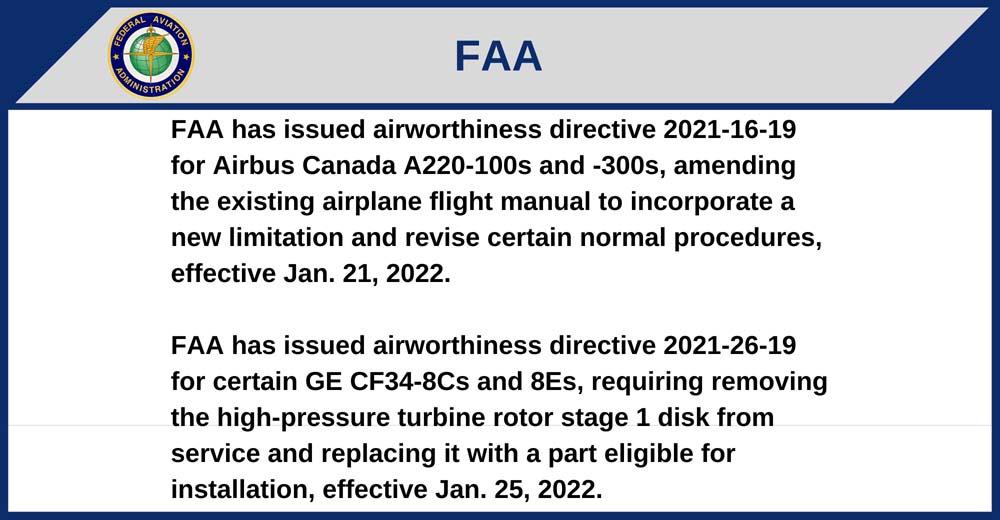 FEDERAL AVIATION ADMINISTRATION

FAA

FAA has issued airworthiness directive 2021-16-19 for Airbus Canada A220-100s and -300s, amending the existing airplane flight manual to incorporate a new limitation and revise certain normal procedures, effective Jan. 21, 2022.

FAA has issued airworthiness directive 2021-26-19 for certain GE CF34-8Cs and 8Es, requiring removing the high-pressure turbine rotor stage 1 disk from service and replacing it with a part eligible for installation, effective Jan. 25, 2022.